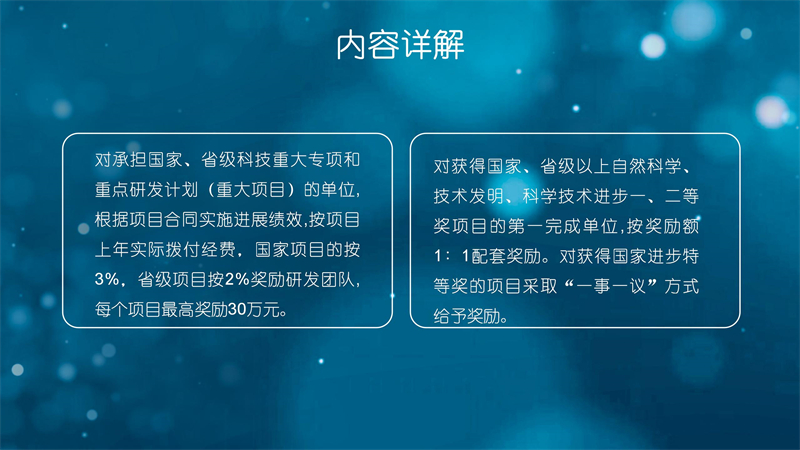 内容详解

对承担国家、省级科技重大专项和重点研发计划（重大项目）的单位，根据项目合同实施进展绩效,按项目上年实际拨付经费，国家项目的按3%，省级项目按2%奖励研发团队，每个项目最高奖励30万元。

对获得国家、省级以上自然科学、技术发明、科学技术进步一、二等奖项目的第一完成单位,按奖励额1：1配套奖励。对获得国家进步特等奖的项目采取“一事一议”方式给予奖励。